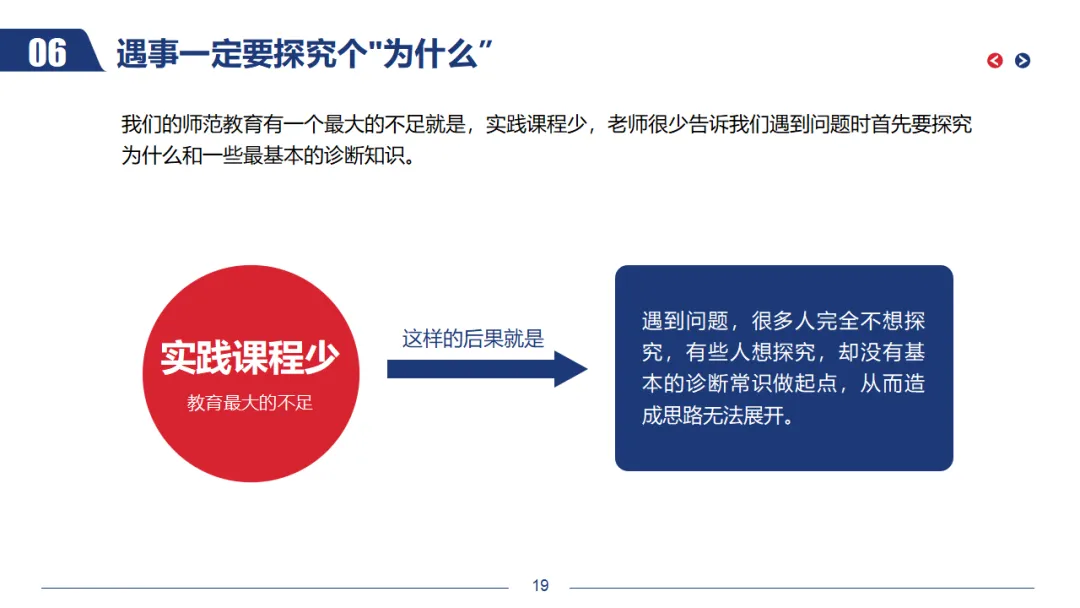 06 遇事一定要探究个"为什么”

我们的师范教育有一个最大的不足就是，实践课程少，老师很少告诉我们遇到问题时首先要探究为什么和一些最基本的诊断知识。

实践课程少

教育最大的不足

这样的后果就是

遇到问题，很多人完全不想探究，有些人想探究，却没有基本的诊断常识做起点，从而造成思路无法展开。

19